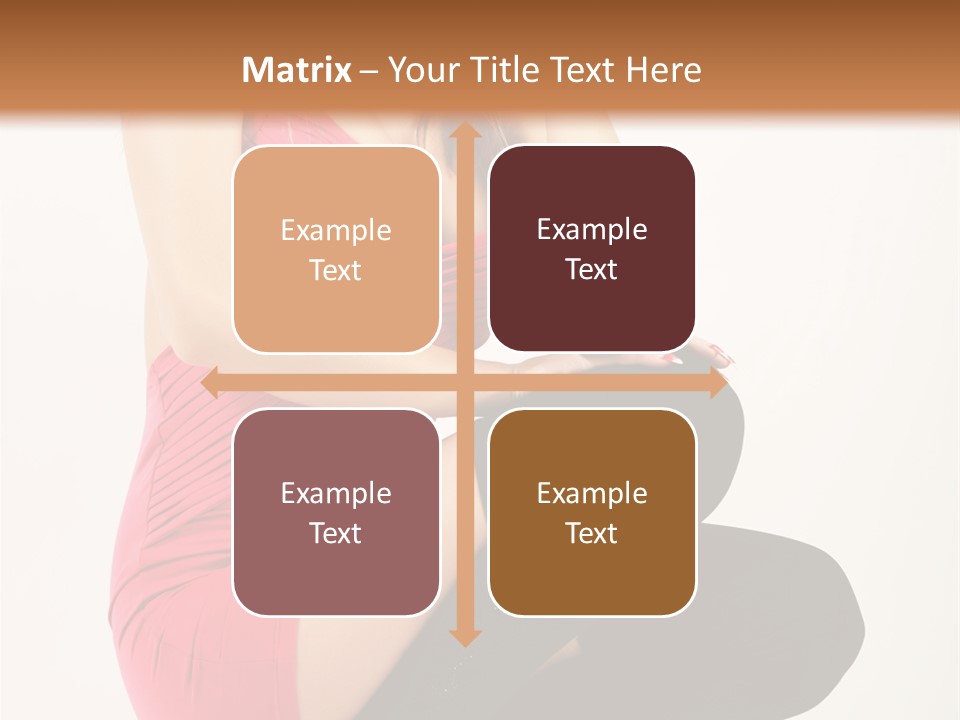 Matrix – Your Title Text Here

Example Text

Example Text

Example Text

Example Text